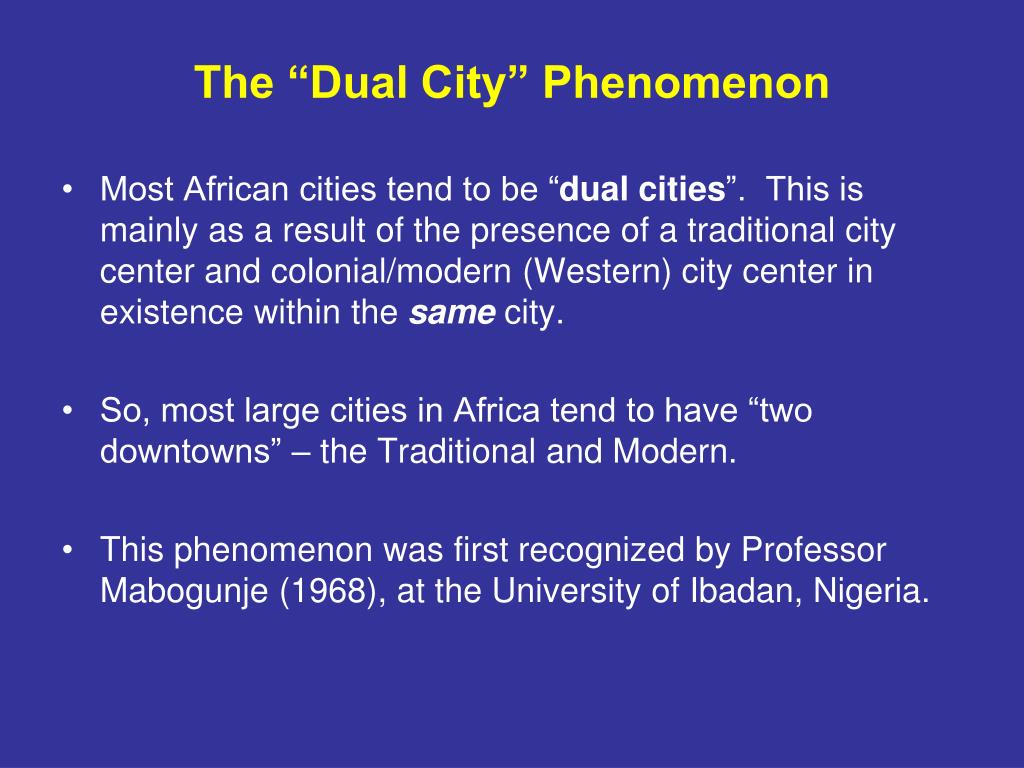 The “Dual City” Phenomenon

• Most African cities tend to be “dual cities”. This is mainly as a result of the presence of a traditional city center and colonial/modern (Western) city center in existence within the same city.

• So, most large cities in Africa tend to have “two downtowns” – the Traditional and Modern.

• This phenomenon was first recognized by Professor Mabogunje (1968), at the University of Ibadan, Nigeria.